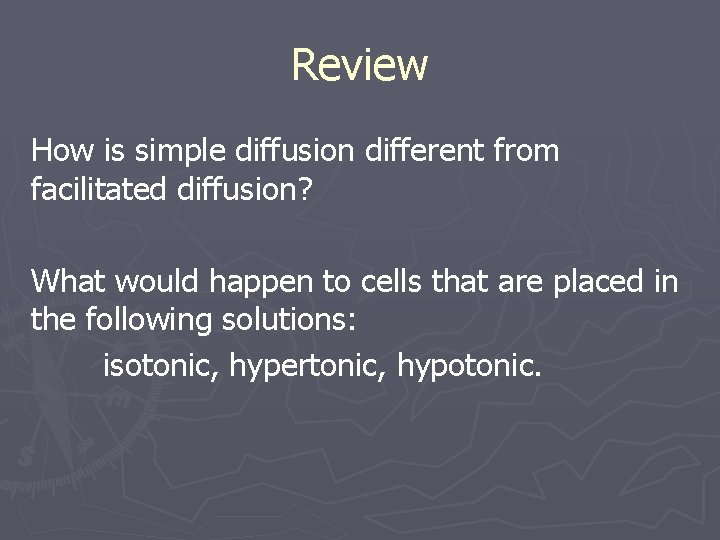 Review

How is simple diffusion different from facilitated diffusion?

What would happen to cells that are placed in the following solutions:

isotonic, hypertonic, hypotonic.